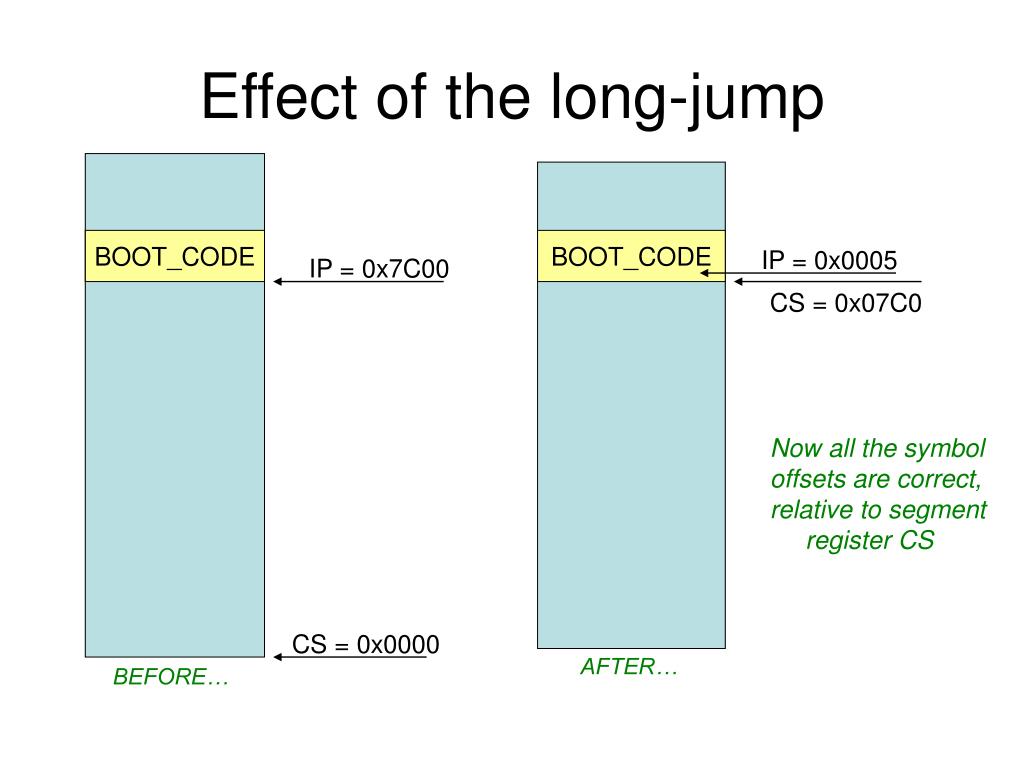 Effect of the long-jump

BOOT_CODE

IP = 0x7C00

CS = 0x0000

BEFORE…

BOOT_CODE

IP = 0x0005

CS = 0x07C0

Now all the symbol offsets are correct, relative to segment register CS

AFTER…